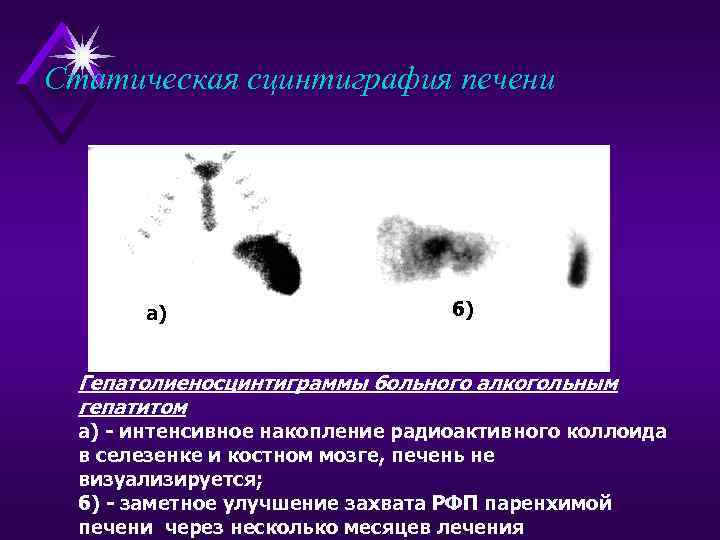 Статическая сцинтиграфия печени

а)

б)

Гепатолиеносцинтиграммы больного алкогольным гепатитом
а) - интенсивное накопление радиоактивного коллоида в селезенке и костном мозге, печень не визуализируется;
б) - заметное улучшение захвата РФП паренхимой печени через несколько месяцев лечения